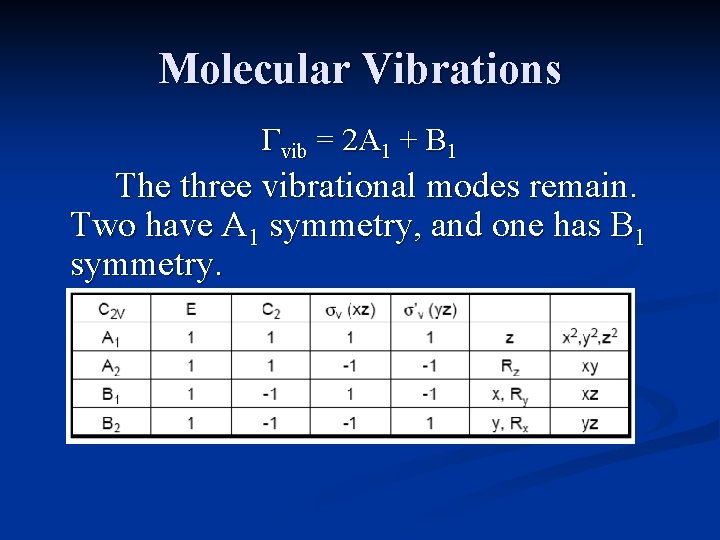 Molecular Vibrations

$\Gamma_{vib} = 2A_1 + B_1$

The three vibrational modes remain. Two have $A_1$ symmetry, and one has $B_1$ symmetry.

| $C_{2V}$ | E | $C_2$ | $\sigma_v$ (xz) | $\sigma'_v$ (yz) | | |
|---|---|---|---|---|---|---|
| $A_1$ | 1 | 1 | 1 | 1 | z | $x^2,y^2,z^2$ |
| $A_2$ | 1 | 1 | -1 | -1 | $R_z$ | xy |
| $B_1$ | 1 | -1 | 1 | -1 | x, $R_y$ | xz |
| $B_2$ | 1 | -1 | -1 | 1 | y, $R_x$ | yz |